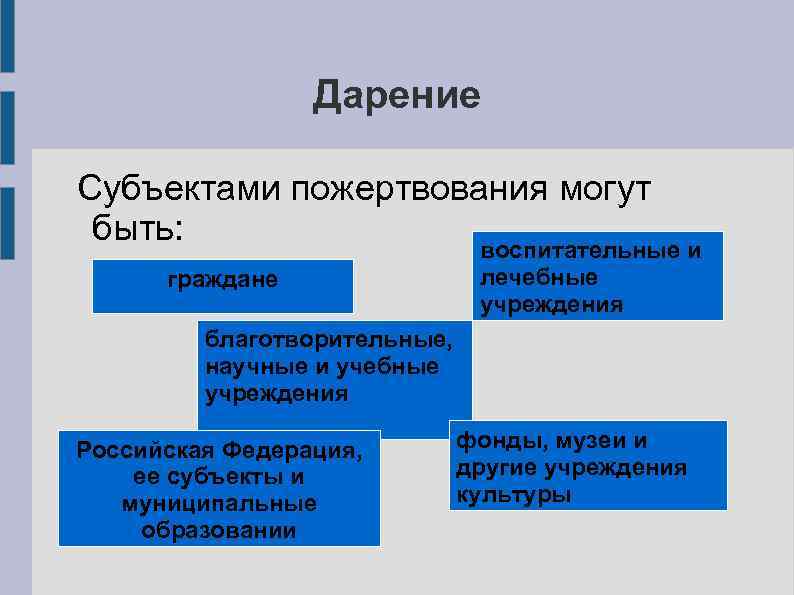 Дарение

Субъектами пожертвования могут быть:

граждане

воспитательные и лечебные учреждения

благотворительные, научные и учебные учреждения

Российская Федерация, ее субъекты и муниципальные образовании

фонды, музеи и другие учреждения культуры